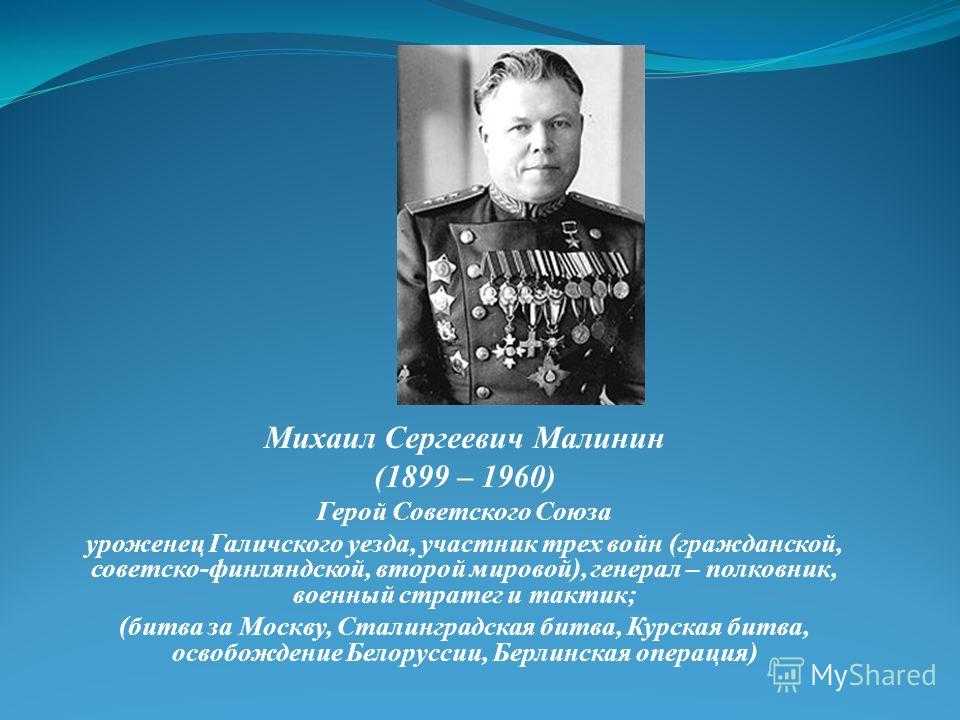 Михаил Сергеевич Малинин
(1899 – 1960)
Герой Советского Союза
уроженец Галичского уезда, участник трех войн (гражданской, советско-финляндской, второй мировой), генерал – полковник, военный стратег и тактик;
(битва за Москву, Сталинградская битва, Курская битва, освобождение Белоруссии, Берлинская операция)

MyShared